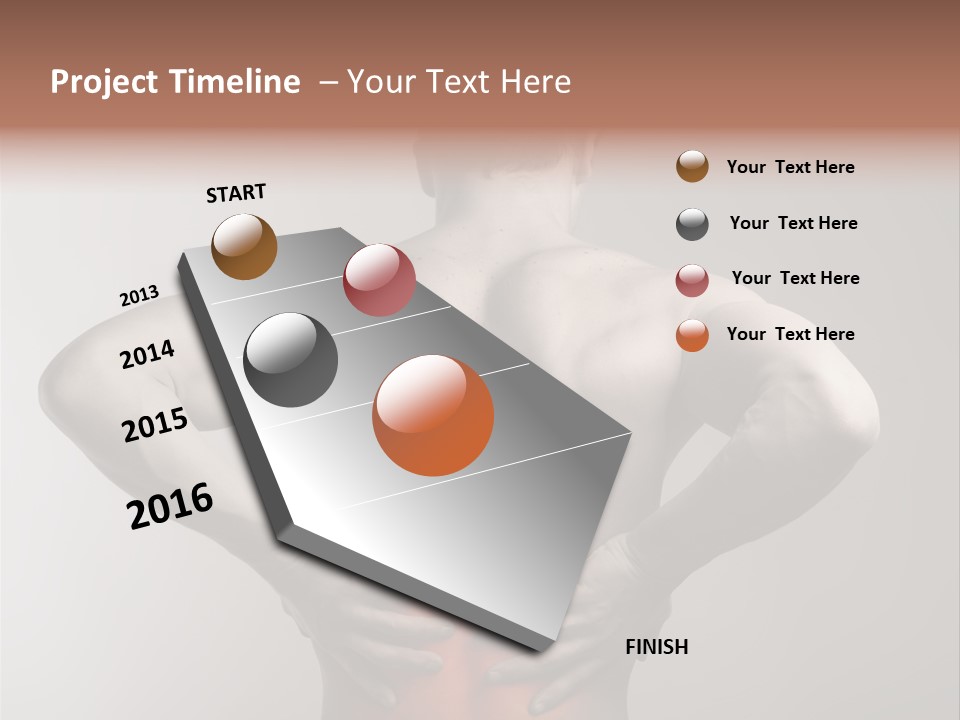 Project Timeline – Your Text Here

START

2013

2014

2015

2016

FINISH

Your Text Here

Your Text Here

Your Text Here

Your Text Here